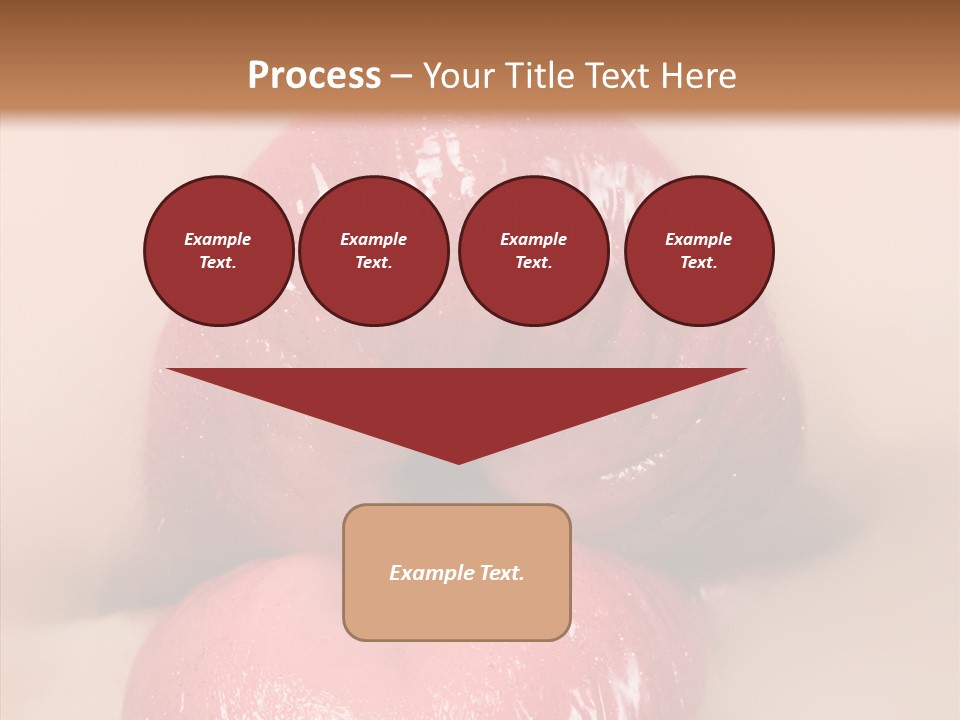 Process – Your Title Text Here

Example Text.

Example Text.

Example Text.

Example Text.

Example Text.